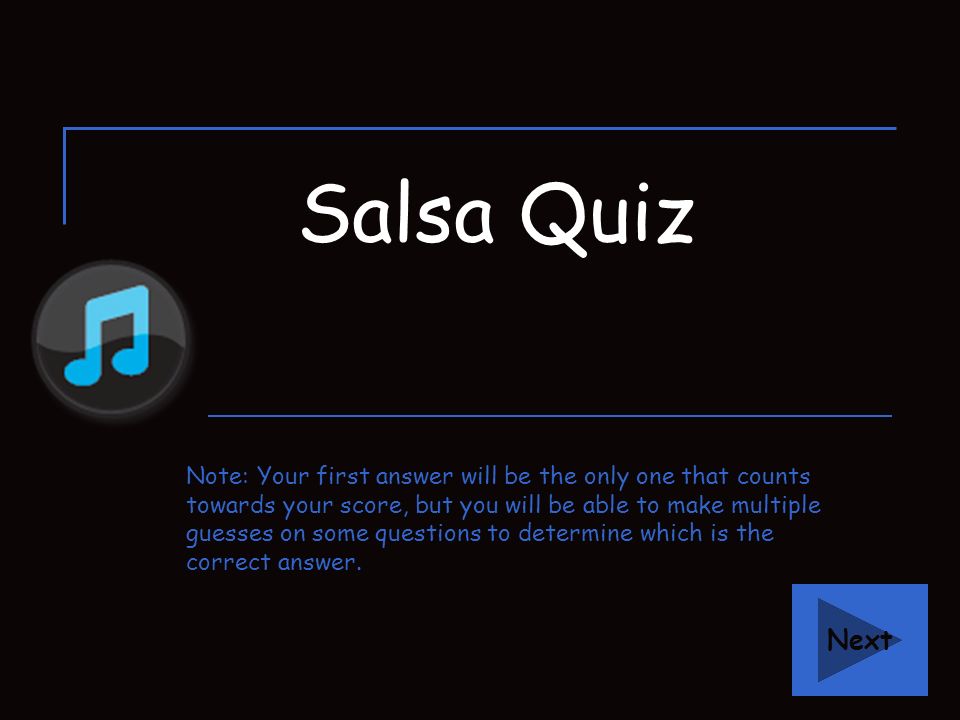 Salsa Quiz

Note: Your first answer will be the only one that counts towards your score, but you will be able to make multiple guesses on some questions to determine which is the correct answer.

Next